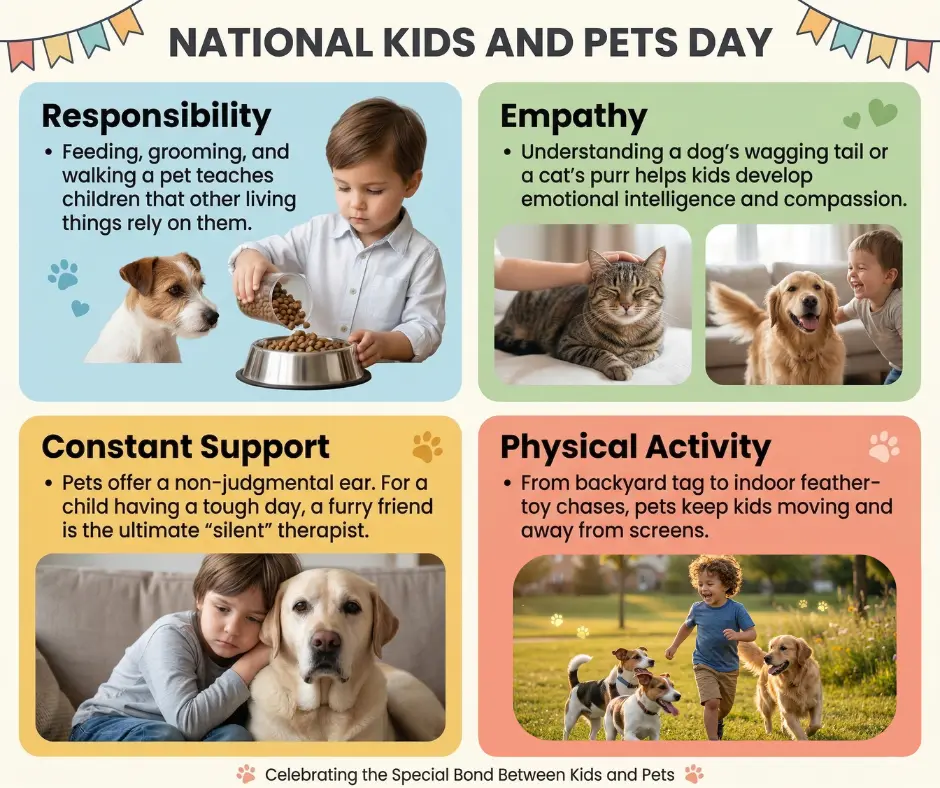 NATIONAL KIDS AND PETS DAY

Responsibility

• Feeding, grooming, and walking a pet teaches children that other living things rely on them.

Empathy

• Understanding a dog's wagging tail or a cat's purr helps kids develop emotional intelligence and compassion.

Constant Support

• Pets offer a non-judgmental ear. For a child having a tough day, a furry friend is the ultimate "silent" therapist.

Physical Activity

• From backyard tag to indoor feather-toy chases, pets keep kids moving and away from screens.

Celebrating the Special Bond Between Kids and Pets